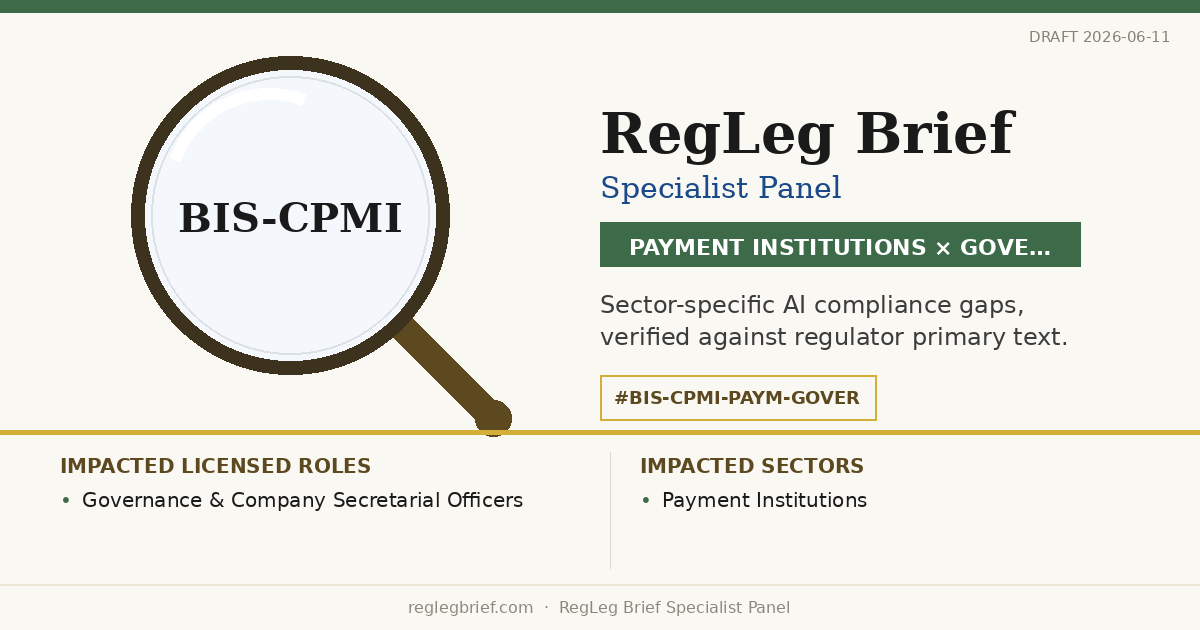 DRAFT 2026-06-11

BIS-CPMI

RegLeg Brief

Specialist Panel

PAYMENT INSTITUTIONS × GOVE…

Sector-specific AI compliance gaps, verified against regulator primary text.

#BIS-CPMI-PAYM-GOVER

IMPACTED LICENSED ROLES

• Governance & Company Secretarial Officers

IMPACTED SECTORS

• Payment Institutions

reglegbrief.com · RegLeg Brief Specialist Panel